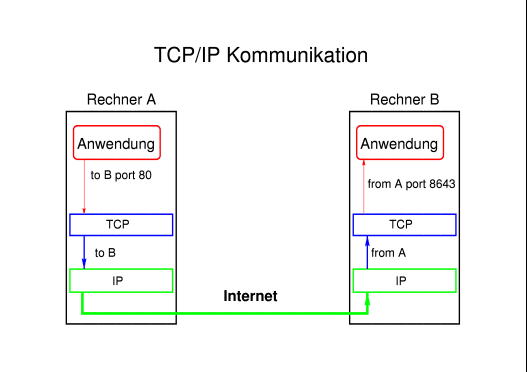 TCP/IP Kommunikation

Rechner A

Anwendung

to B port 80

TCP

to B

IP

Internet

Rechner B

Anwendung

from A port 8643

TCP

from A

IP